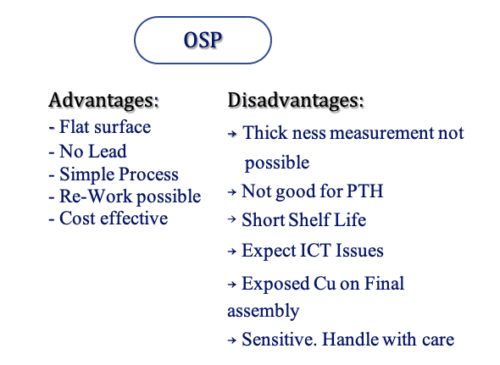 OSP

Advantages:
- Flat surface
- No Lead
- Simple Process
- Re-Work possible
- Cost effective

Disadvantages:
→ Thick ness measurement not possible
→ Not good for PTH
→ Short Shelf Life
→ Expect ICT Issues
→ Exposed Cu on Final assembly
→ Sensitive. Handle with care